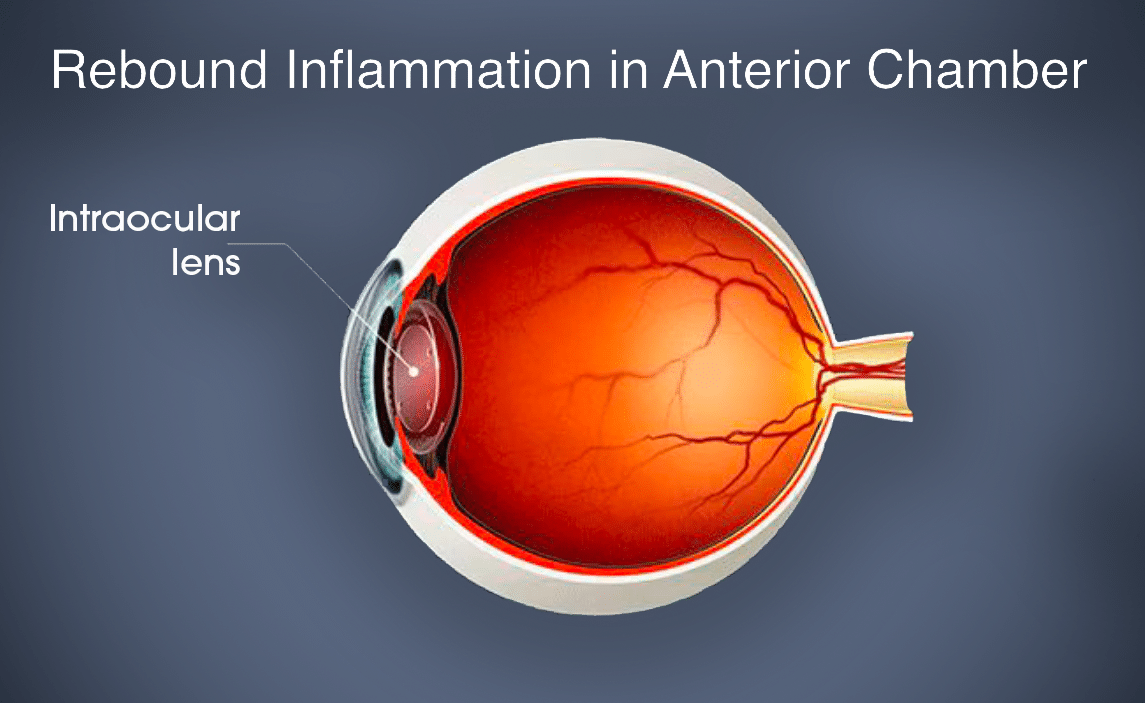 Rebound Inflammation in Anterior Chamber

Intraocular lens